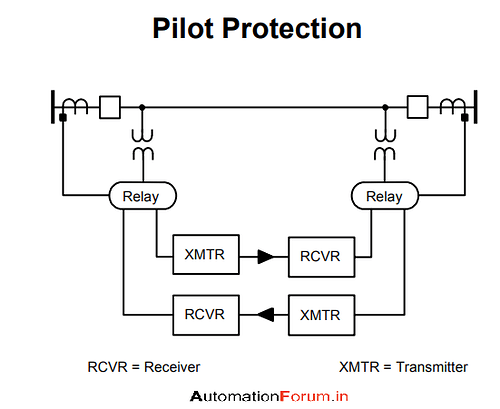 Pilot Protection

Relay

Relay

XMTR

RCVR

RCVR

XMTR

RCVR = Receiver

XMTR = Transmitter

AutomationForum.in